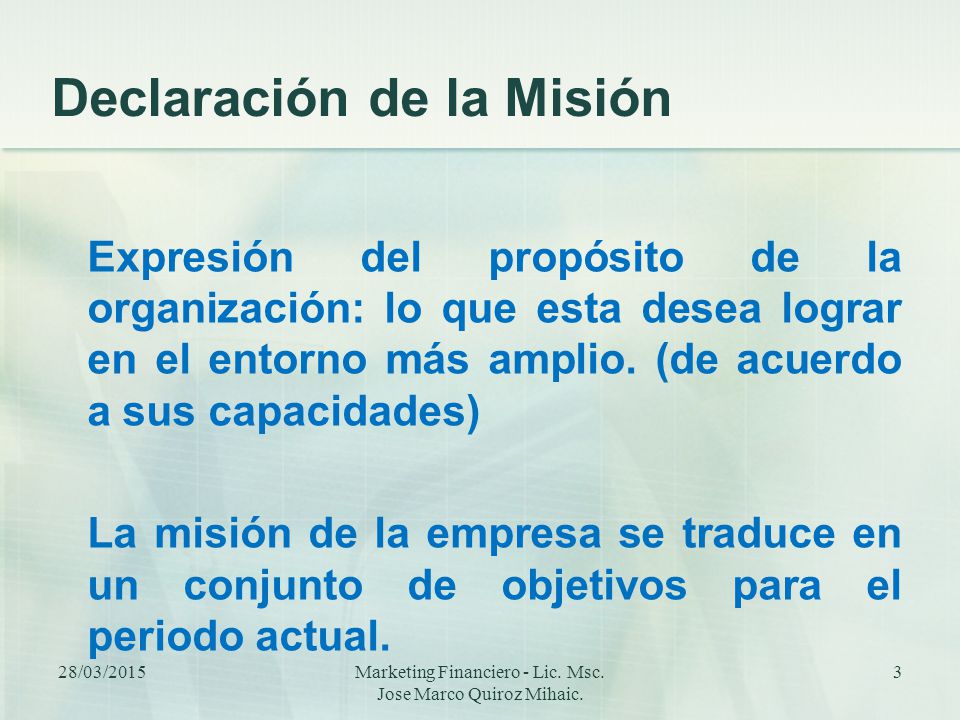 Declaración de la Misión

Expresión del propósito de la organización: lo que esta desea lograr en el entorno más amplio. (de acuerdo a sus capacidades)

La misión de la empresa se traduce en un conjunto de objetivos para el periodo actual.

28/03/2015

Marketing Financiero - Lic. Msc. Jose Marco Quiroz Mihaic.

3